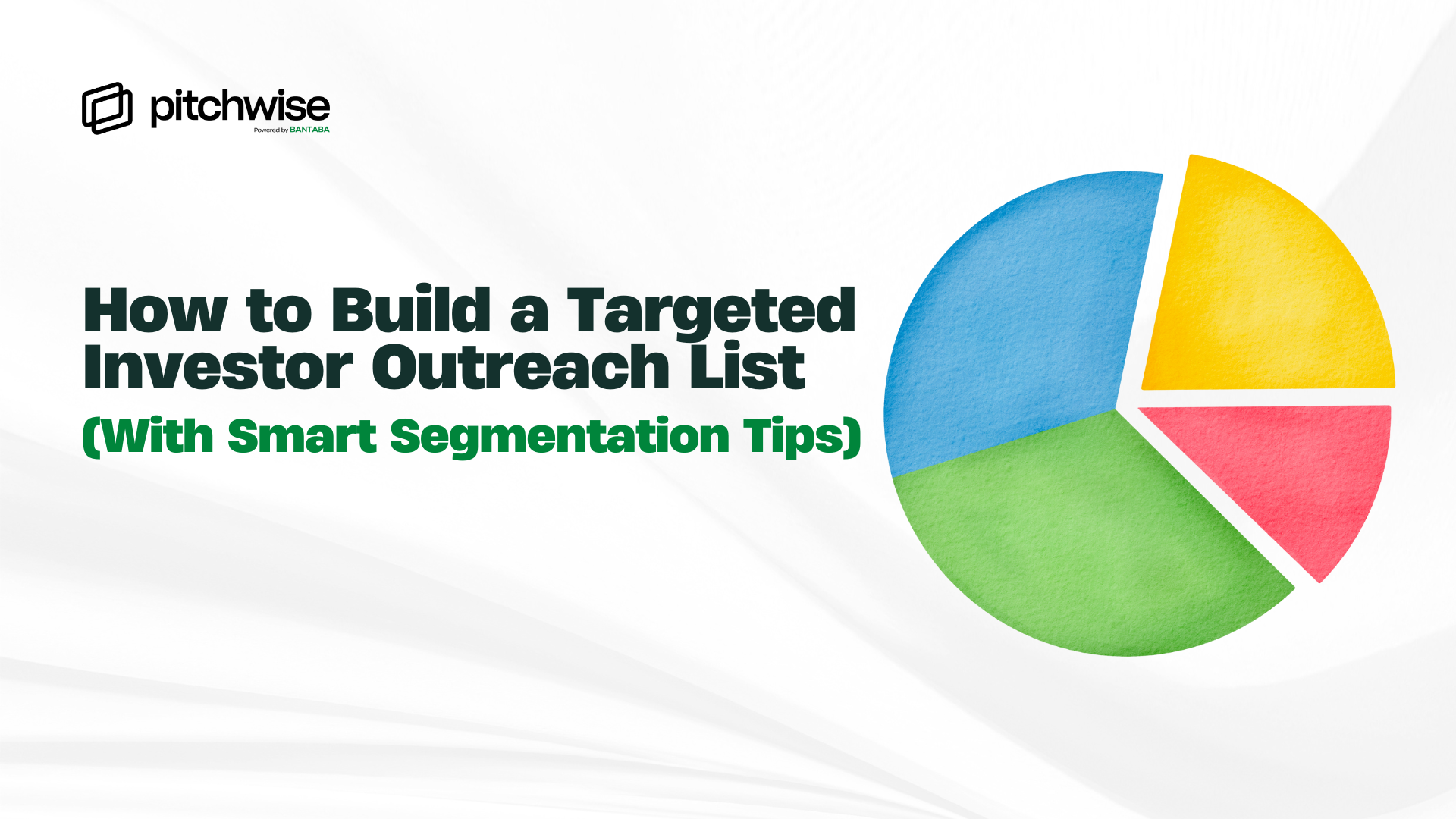 pitchwise
Powered by BANTABA

How to Build a Targeted Investor Outreach List
(With Smart Segmentation Tips)